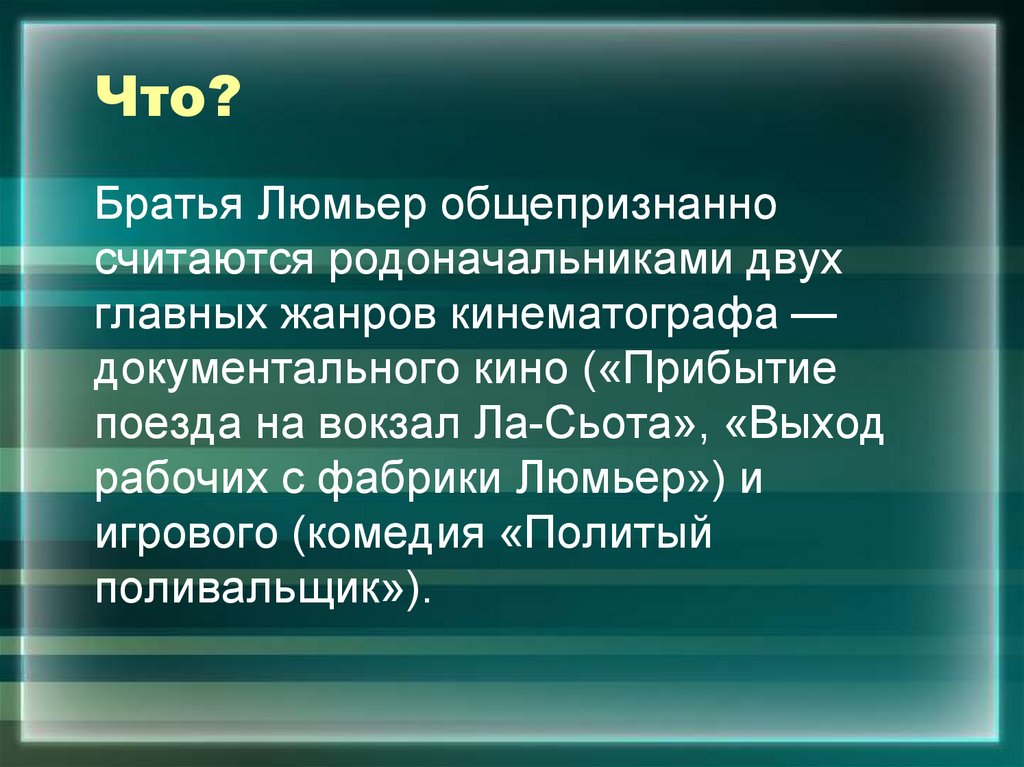 Что?

Братья Люмьер общепризнанно считаются родоначальниками двух главных жанров кинематографа — документального кино («Прибытие поезда на вокзал Ла-Сьота», «Выход рабочих с фабрики Люмьер») и игрового (комедия «Политый поливальщик»).